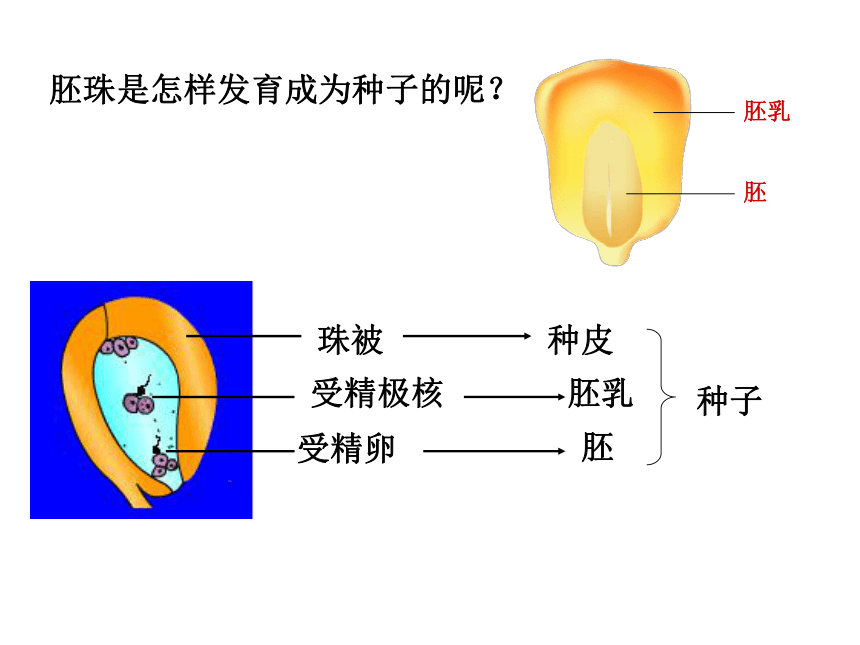 胚珠是怎样发育成为种子的呢？

胚乳

胚

珠被 → 种皮

受精极核 → 胚乳

受精卵 → 胚

种子